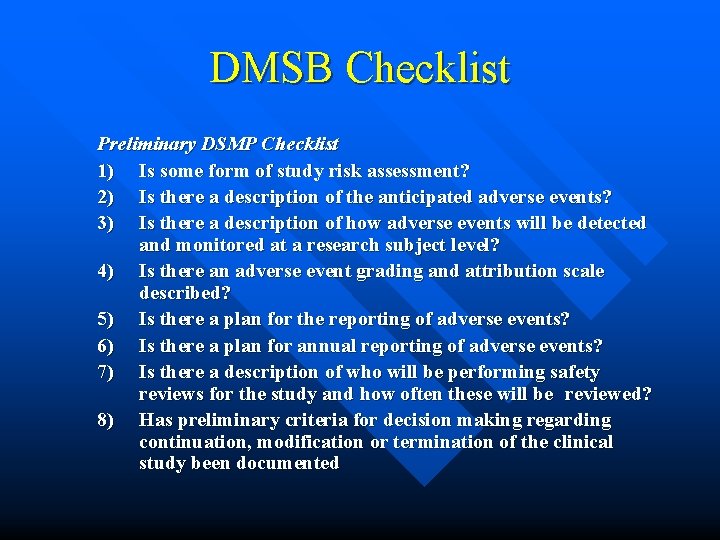 DMSB Checklist

Preliminary DSMP Checklist

1) Is some form of study risk assessment?
2) Is there a description of the anticipated adverse events?
3) Is there a description of how adverse events will be detected and monitored at a research subject level?
4) Is there an adverse event grading and attribution scale described?
5) Is there a plan for the reporting of adverse events?
6) Is there a plan for annual reporting of adverse events?
7) Is there a description of who will be performing safety reviews for the study and how often these will be reviewed?
8) Has preliminary criteria for decision making regarding continuation, modification or termination of the clinical study been documented